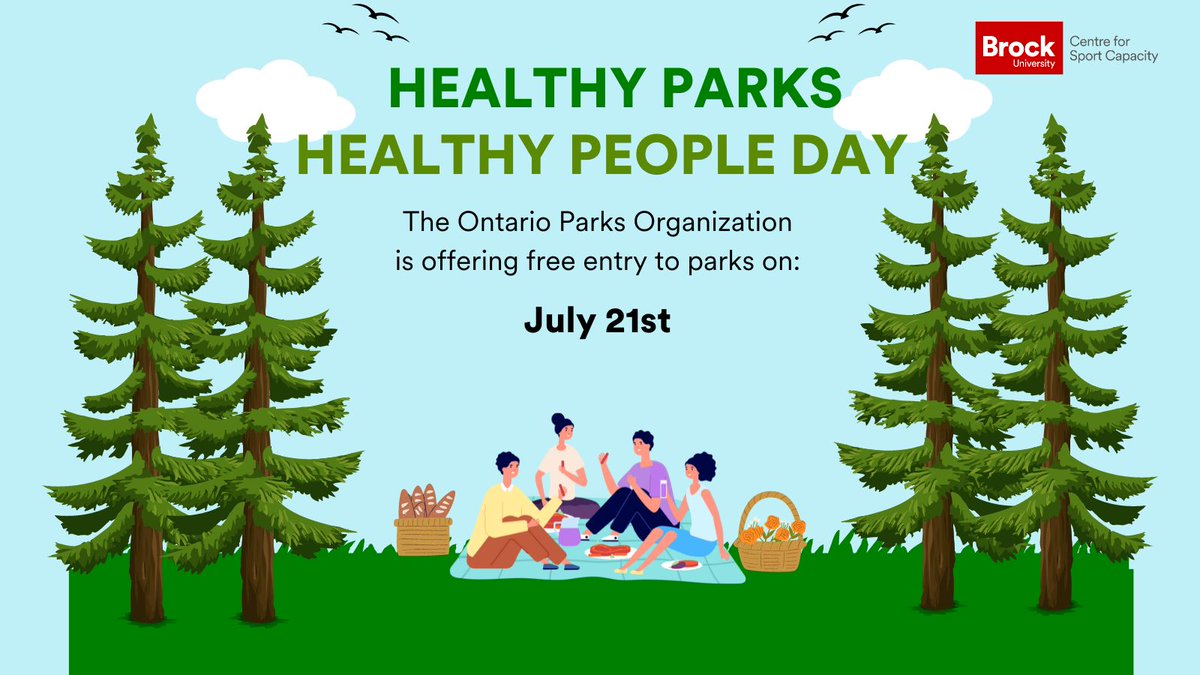 Brock University Centre for Sport Capacity

HEALTHY PARKS
HEALTHY PEOPLE DAY

The Ontario Parks Organization is offering free entry to parks on:

July 21st